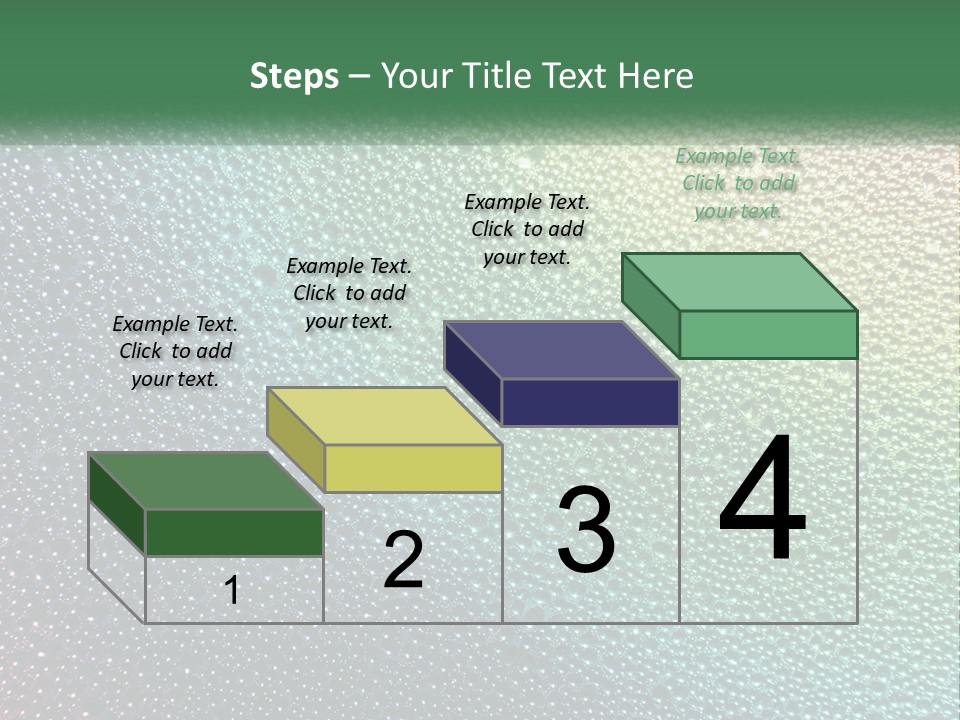 Steps – Your Title Text Here

Example Text. Click to add your text.

Example Text. Click to add your text.

Example Text. Click to add your text.

Example Text. Click to add your text.

1

2

3

4